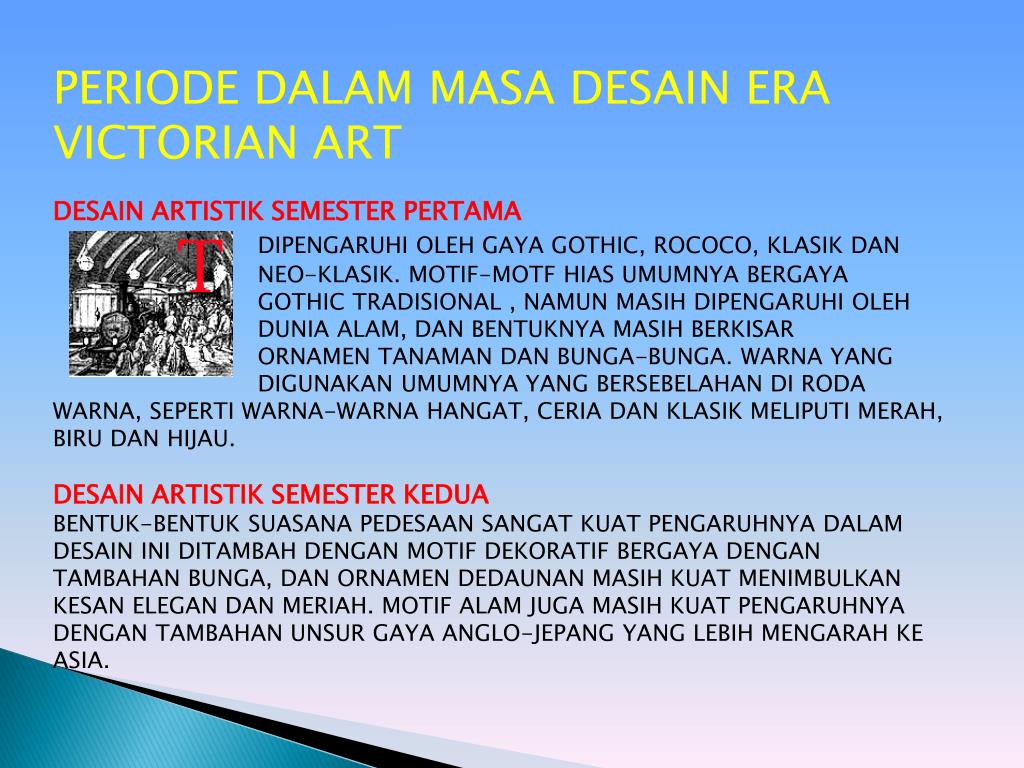 PERIODE DALAM MASA DESAIN ERA VICTORIAN ART

DESAIN ARTISTIK SEMESTER PERTAMA

T

DIPENGARUHI OLEH GAYA GOTHIC, ROCOCO, KLASIK DAN NEO-KLASIK. MOTIF-MOTF HIAS UMUMNYA BERGAYA GOTHIC TRADISIONAL , NAMUN MASIH DIPENGARUHI OLEH DUNIA ALAM, DAN BENTUKNYA MASIH BERKISAR ORNAMEN TANAMAN DAN BUNGA-BUNGA. WARNA YANG DIGUNAKAN UMUMNYA YANG BERSEBELAHAN DI RODA WARNA, SEPERTI WARNA-WARNA HANGAT, CERIA DAN KLASIK MELIPUTI MERAH, BIRU DAN HIJAU.

DESAIN ARTISTIK SEMESTER KEDUA
BENTUK-BENTUK SUASANA PEDESAAN SANGAT KUAT PENGARUHNYA DALAM DESAIN INI DITAMBAH DENGAN MOTIF DEKORATIF BERGAYA DENGAN TAMBAHAN BUNGA, DAN ORNAMEN DEDAUNAN MASIH KUAT MENIMBULKAN KESAN ELEGAN DAN MERIAH. MOTIF ALAM JUGA MASIH KUAT PENGARUHNYA DENGAN TAMBAHAN UNSUR GAYA ANGLO-JEPANG YANG LEBIH MENGARAH KE ASIA.